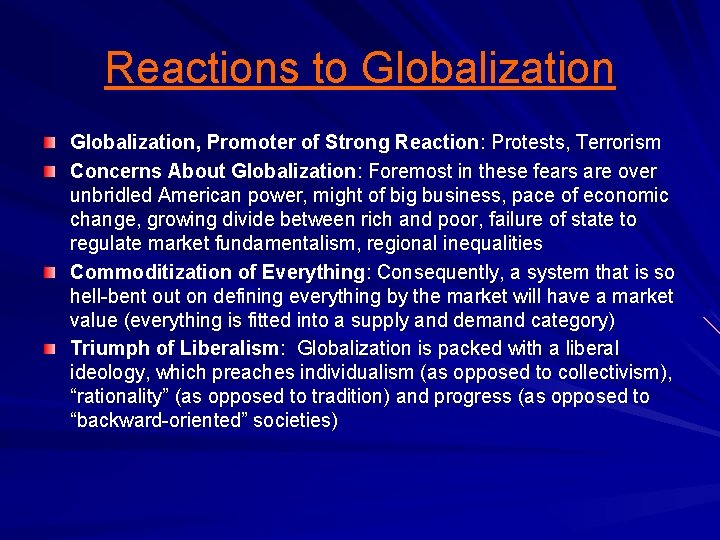 Reactions to Globalization

Globalization, Promoter of Strong Reaction: Protests, Terrorism

Concerns About Globalization: Foremost in these fears are over unbridled American power, might of big business, pace of economic change, growing divide between rich and poor, failure of state to regulate market fundamentalism, regional inequalities

Commoditization of Everything: Consequently, a system that is so hell-bent out on defining everything by the market will have a market value (everything is fitted into a supply and demand category)

Triumph of Liberalism: Globalization is packed with a liberal ideology, which preaches individualism (as opposed to collectivism), “rationality” (as opposed to tradition) and progress (as opposed to “backward-oriented” societies)